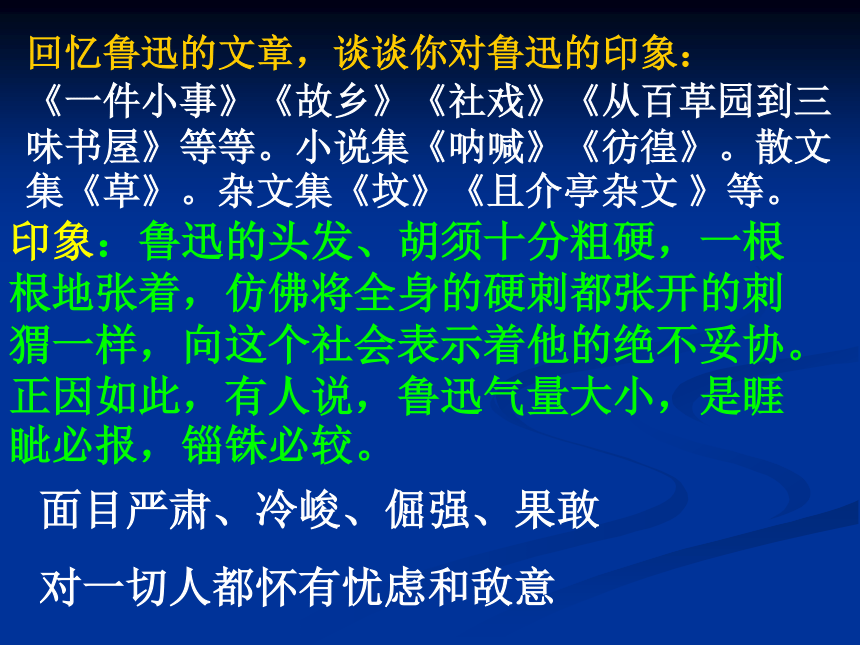 回忆鲁迅的文章，谈谈你对鲁迅的印象：

《一件小事》《故乡》《社戏》《从百草园到三味书屋》等等。小说集《呐喊》《彷徨》。散文集《草》。杂文集《坟》《且介亭杂文 》等。

印象：鲁迅的头发、胡须十分粗硬，一根根地张着，仿佛将全身的硬刺都张开的刺猬一样，向这个社会表示着他的绝不妥协。正因如此，有人说，鲁迅气量大小，是睚眦必报，锱铢必较。

面目严肃、冷峻、倔强、果敢

对一切人都怀有忧虑和敌意